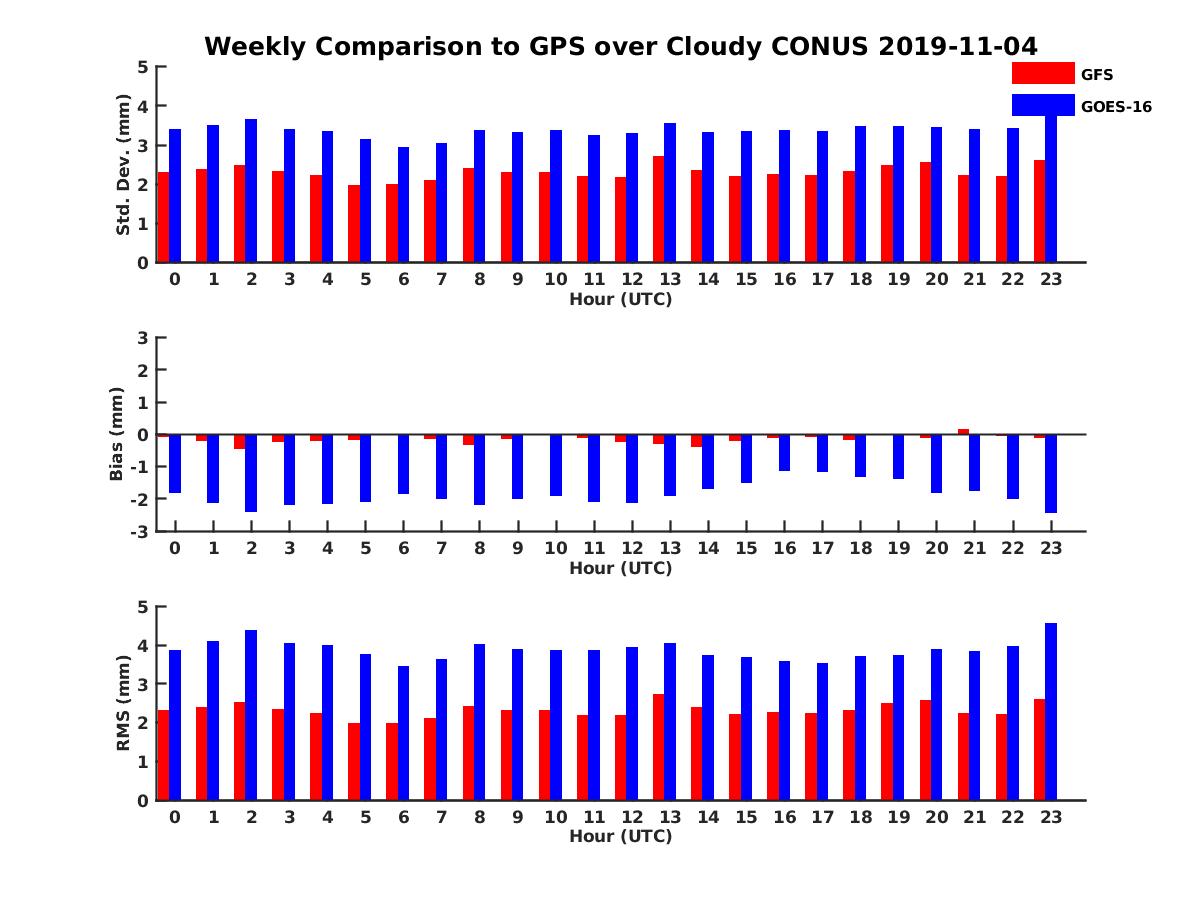 Weekly Comparison to GPS over Cloudy CONUS 2019-11-04

GFS
GOES-16

Std. Dev. (mm)
5
4
3
2
1
0
0 1 2 3 4 5 6 7 8 9 10 11 12 13 14 15 16 17 18 19 20 21 22 23
Hour (UTC)

Bias (mm)
3
2
1
0
-1
-2
-3
0 1 2 3 4 5 6 7 8 9 10 11 12 13 14 15 16 17 18 19 20 21 22 23
Hour (UTC)

RMS (mm)
5
4
3
2
1
0
0 1 2 3 4 5 6 7 8 9 10 11 12 13 14 15 16 17 18 19 20 21 22 23
Hour (UTC)